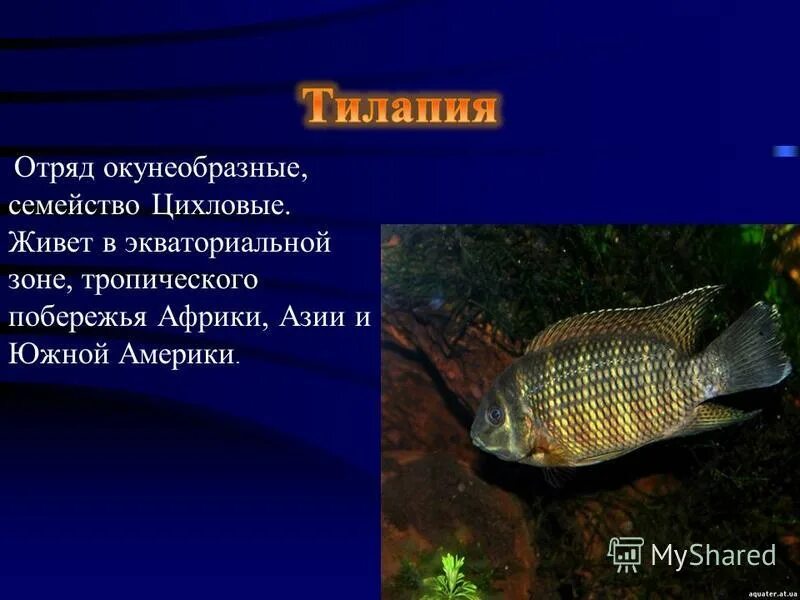 Тилапия

Отряд окунеобразные, семейство Цихловые. Живет в экваториальной зоне, тропического побережья Африки, Азии и Южной Америки.

MyShared

aquater.at.ua